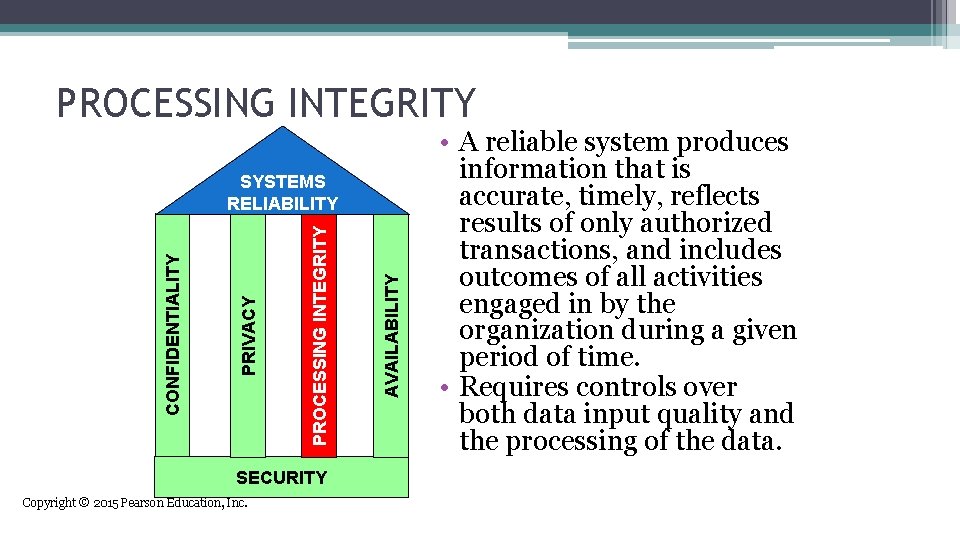 PROCESSING INTEGRITY

SYSTEMS RELIABILITY

CONFIDENTIALITY

PRIVACY

PROCESSING INTEGRITY

AVAILABILITY

SECURITY

• A reliable system produces information that is accurate, timely, reflects results of only authorized transactions, and includes outcomes of all activities engaged in by the organization during a given period of time.
• Requires controls over both data input quality and the processing of the data.

Copyright © 2015 Pearson Education, Inc.